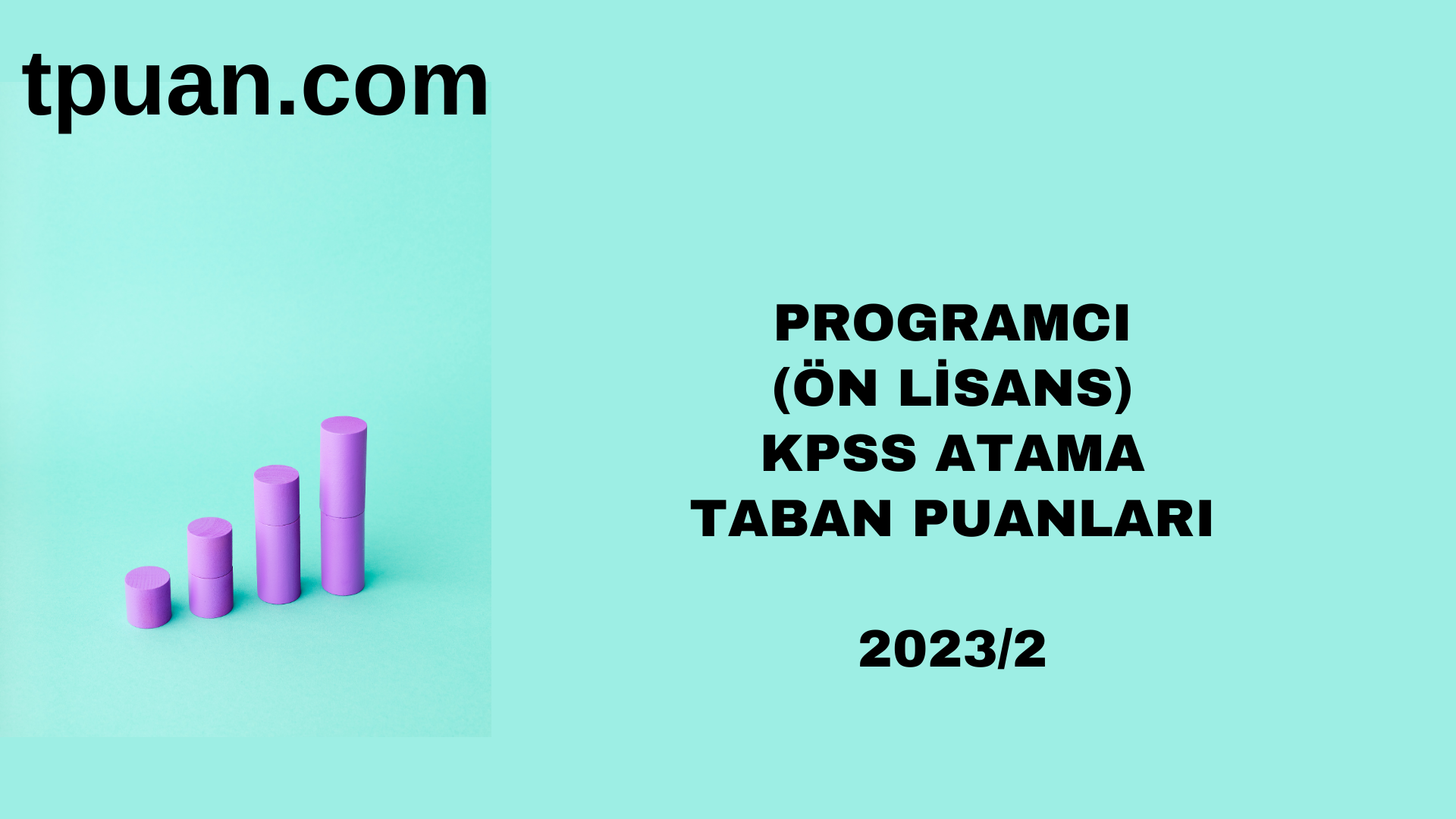 tpuan.com

PROGRAMCI
(ÖN LİSANS)
KPSS ATAMA
TABAN PUANLARI

2023/2